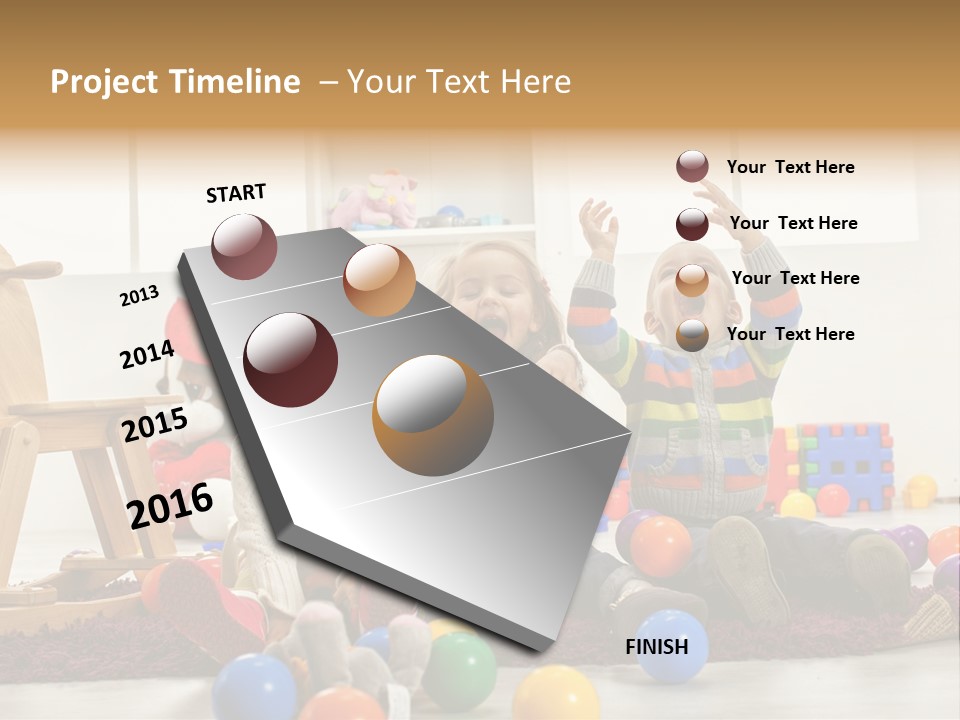 Project Timeline – Your Text Here

START

2013

2014

2015

2016

FINISH

Your Text Here

Your Text Here

Your Text Here

Your Text Here